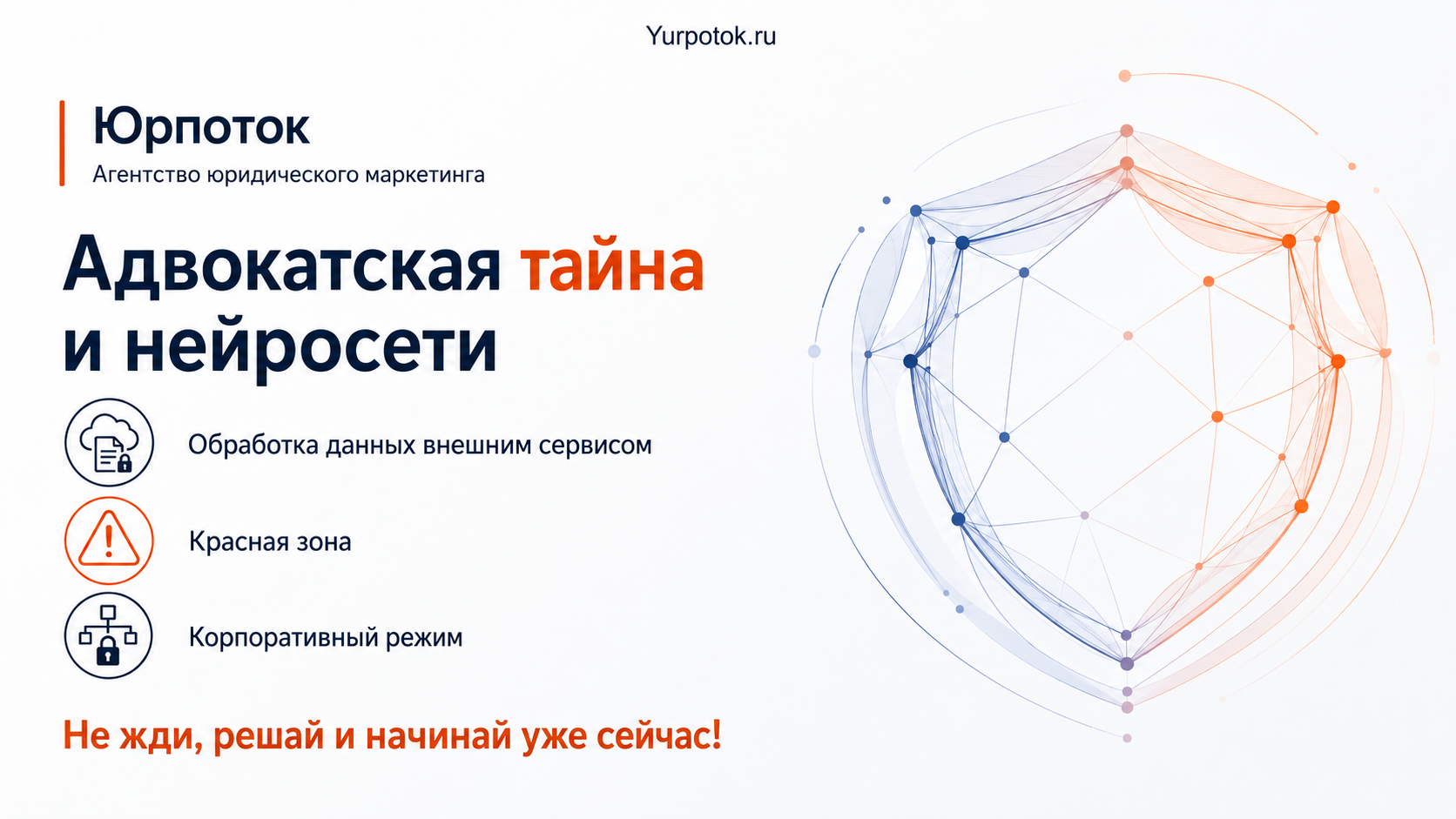 Yurpotok.ru

Юрпоток

Агентство юридического маркетинга

Адвокатская тайна и нейросети

Обработка данных внешним сервисом

Красная зона

Корпоративный режим

Не жди, решай и начинай уже сейчас!